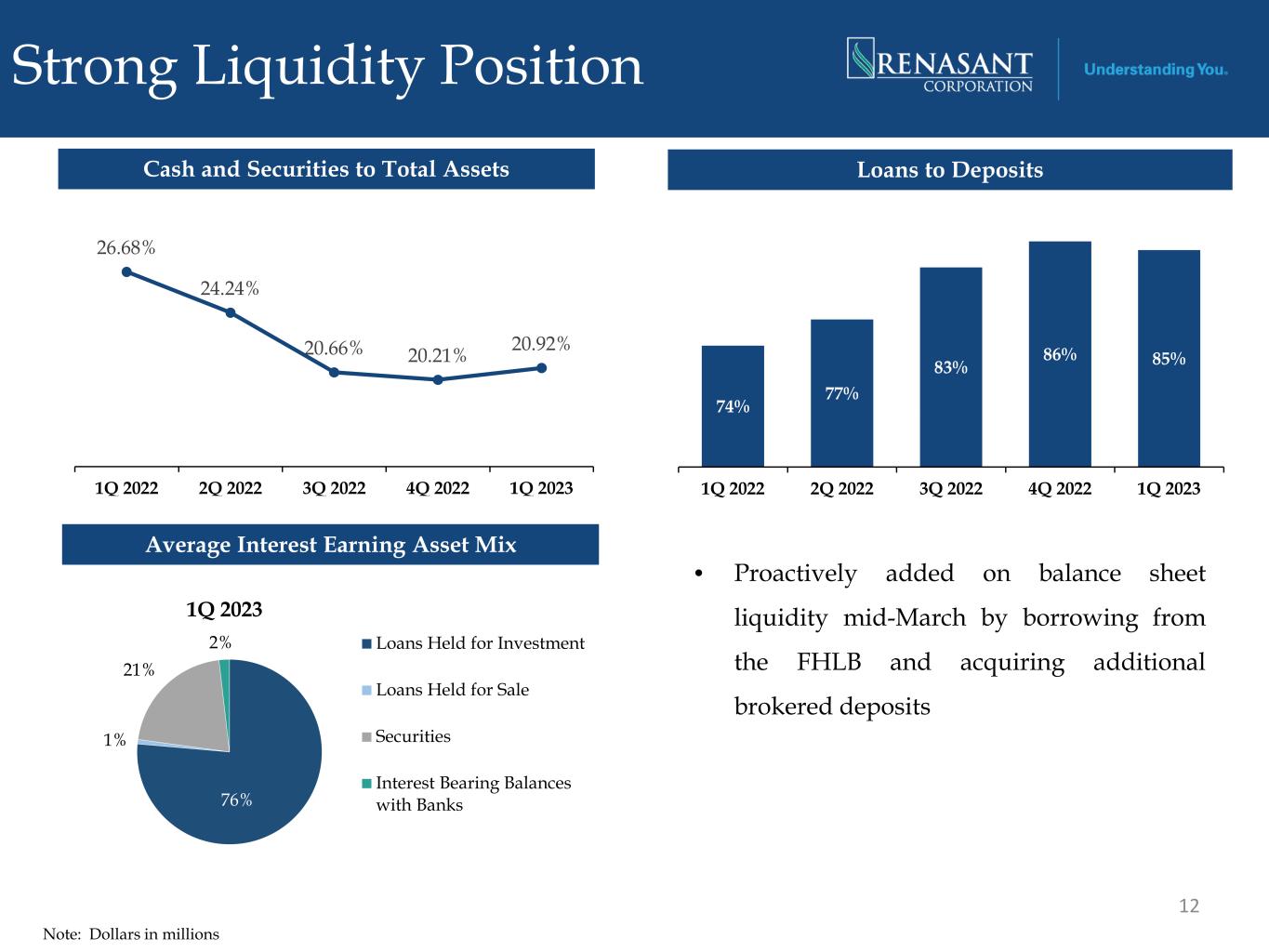 Strong Liquidity Position

RENASANT CORPORATION

Understanding You.

Cash and Securities to Total Assets

26.68%
24.24%
20.66%
20.21%
20.92%

1Q 2022
2Q 2022
3Q 2022
4Q 2022
1Q 2023

Loans to Deposits

74%
77%
83%
86%
85%

1Q 2022
2Q 2022
3Q 2022
4Q 2022
1Q 2023

Average Interest Earning Asset Mix

1Q 2023

2%
21%
1%
76%

Loans Held for Investment
Loans Held for Sale
Securities
Interest Bearing Balances with Banks

• Proactively added on balance sheet liquidity mid-March by borrowing from the FHLB and acquiring additional brokered deposits

12

Note: Dollars in millions